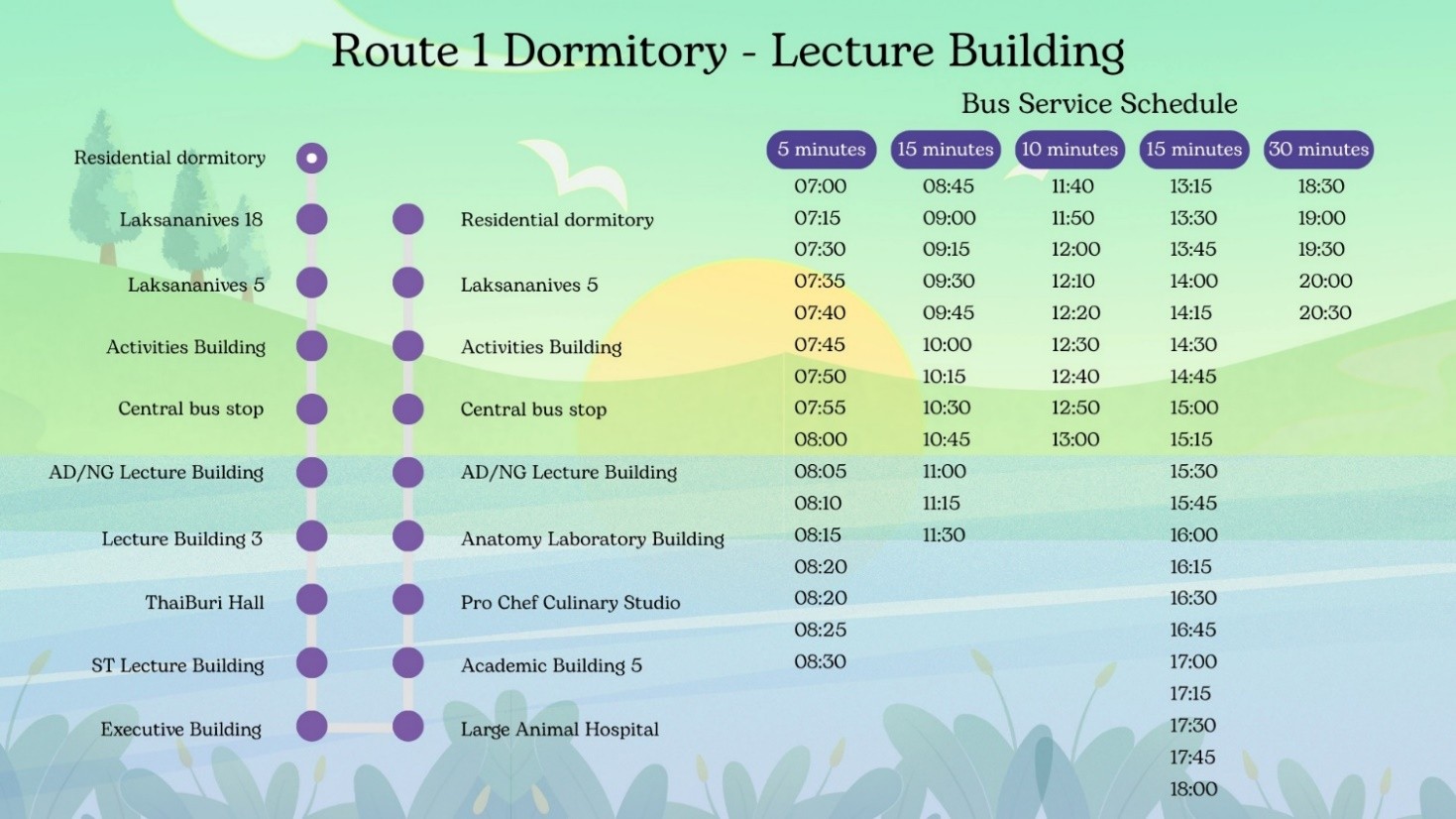 Route 1 Dormitory - Lecture Building

Residential dormitory
Laksananives 18
Laksananives 5
Activities Building
Central bus stop
AD/NG Lecture Building
Lecture Building 3
ThaiBuri Hall
ST Lecture Building
Executive Building

Residential dormitory
Laksananives 5
Activities Building
Central bus stop
AD/NG Lecture Building
Anatomy Laboratory Building
Pro Chef Culinary Studio
Academic Building 5
Large Animal Hospital

Bus Service Schedule

| 5 minutes | 15 minutes | 10 minutes | 15 minutes | 30 minutes |
|---|---|---|---|---|
| 07:00 | 08:45 | 11:40 | 13:15 | 18:30 |
| 07:15 | 09:00 | 11:50 | 13:30 | 19:00 |
| 07:30 | 09:15 | 12:00 | 13:45 | 19:30 |
| 07:35 | 09:30 | 12:10 | 14:00 | 20:00 |
| 07:40 | 09:45 | 12:20 | 14:15 | 20:30 |
| 07:45 | 10:00 | 12:30 | 14:30 | |
| 07:50 | 10:15 | 12:40 | 14:45 | |
| 07:55 | 10:30 | 12:50 | 15:00 | |
| 08:00 | 10:45 | 13:00 | 15:15 | |
| 08:05 | 11:00 | | 15:30 | |
| 08:10 | 11:15 | | 15:45 | |
| 08:15 | 11:30 | | 16:00 | |
| 08:20 | | | 16:15 | |
| 08:20 | | | 16:30 | |
| 08:25 | | | 16:45 | |
| 08:30 | | | 17:00 | |
| | | | 17:15 | |
| | | | 17:30 | |
| | | | 17:45 | |
| | | | 18:00 | |